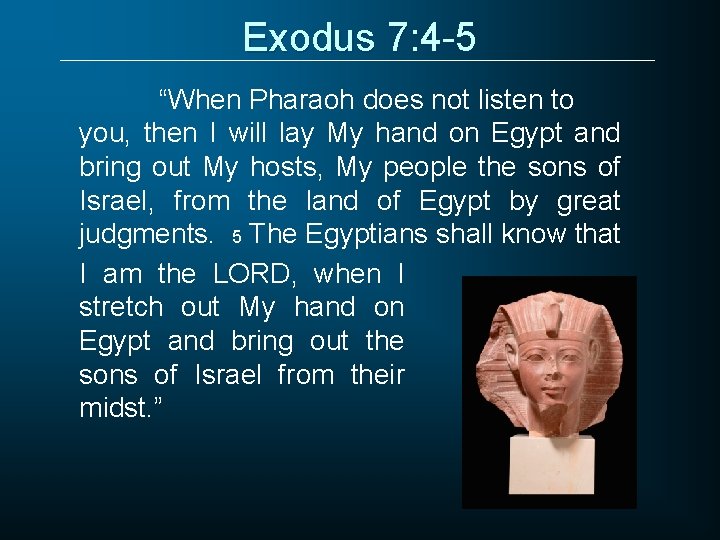 Exodus 7:4-5

“When Pharaoh does not listen to you, then I will lay My hand on Egypt and bring out My hosts, My people the sons of Israel, from the land of Egypt by great judgments. 5 The Egyptians shall know that I am the LORD, when I stretch out My hand on Egypt and bring out the sons of Israel from their midst.”